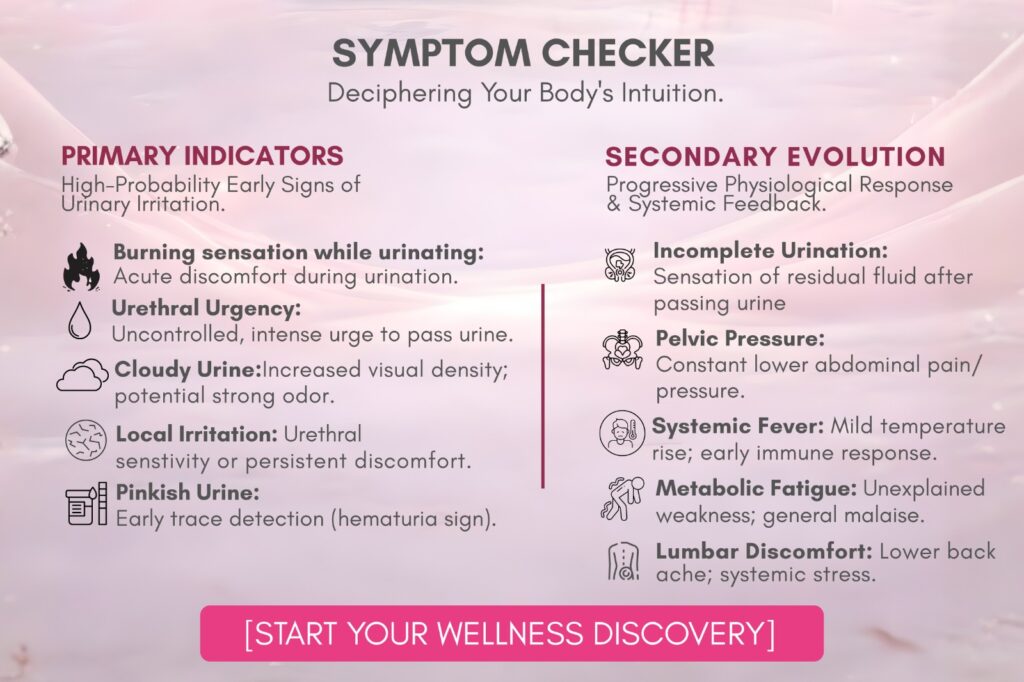 SYMPTOM CHECKER
Deciphering Your Body's Intuition.

PRIMARY INDICATORS
High-Probability Early Signs of Urinary Irritation.

Burning sensation while urinating: Acute discomfort during urination.

Urethral Urgency: Uncontrolled, intense urge to pass urine.

Cloudy Urine:Increased visual density; potential strong odor.

Local Irritation: Urethral senstivity or persistent discomfort.

Pinkish Urine: Early trace detection (hematuria sign).

SECONDARY EVOLUTION
Progressive Physiological Response & Systemic Feedback.

Incomplete Urination: Sensation of residual fluid after passing urine

Pelvic Pressure: Constant lower abdominal pain/ pressure.

Systemic Fever: Mild temperature rise; early immune response.

Metabolic Fatigue: Unexplained weakness; general malaise.

Lumbar Discomfort: Lower back ache; systemic stress.

[START YOUR WELLNESS DISCOVERY]